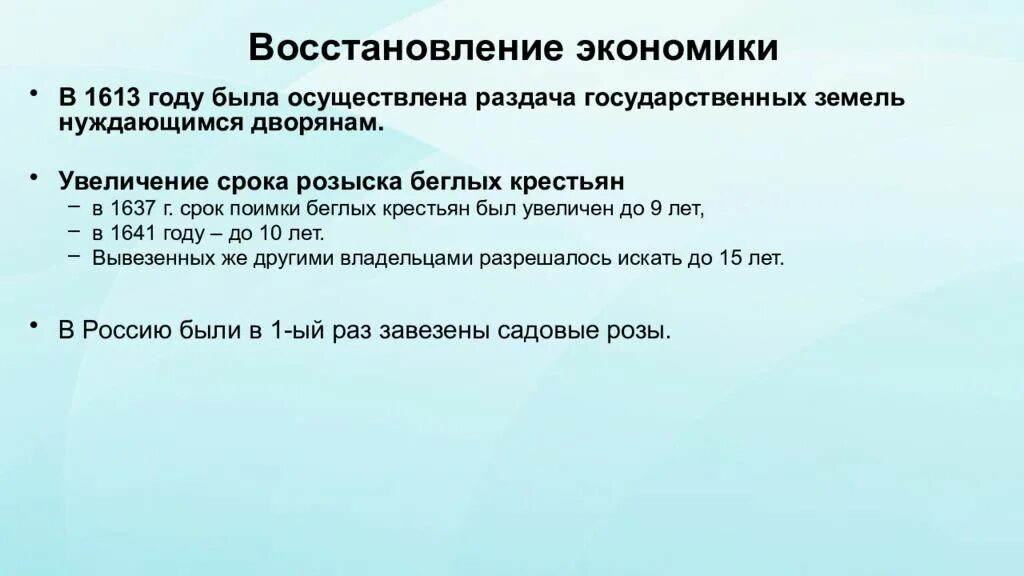 Восстановление экономики

• В 1613 году была осуществлена раздача государственных земель нуждающимся дворянам.

• Увеличение срока розыска беглых крестьян
– в 1637 г. срок поимки беглых крестьян был увеличен до 9 лет,
– в 1641 году – до 10 лет.
– Вывезенных же другими владельцами разрешалось искать до 15 лет.

• В Россию были в 1-ый раз завезены садовые розы.